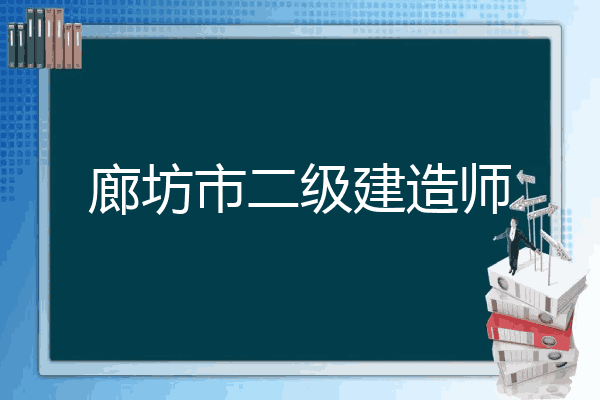 廊坊市二级建造师